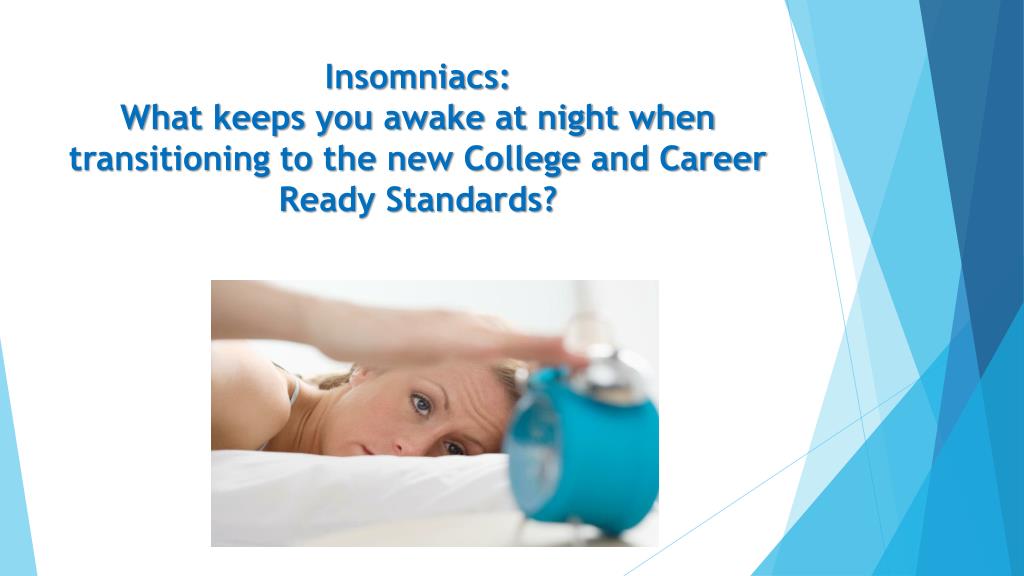 Insomniacs:
What keeps you awake at night when transitioning to the new College and Career Ready Standards?